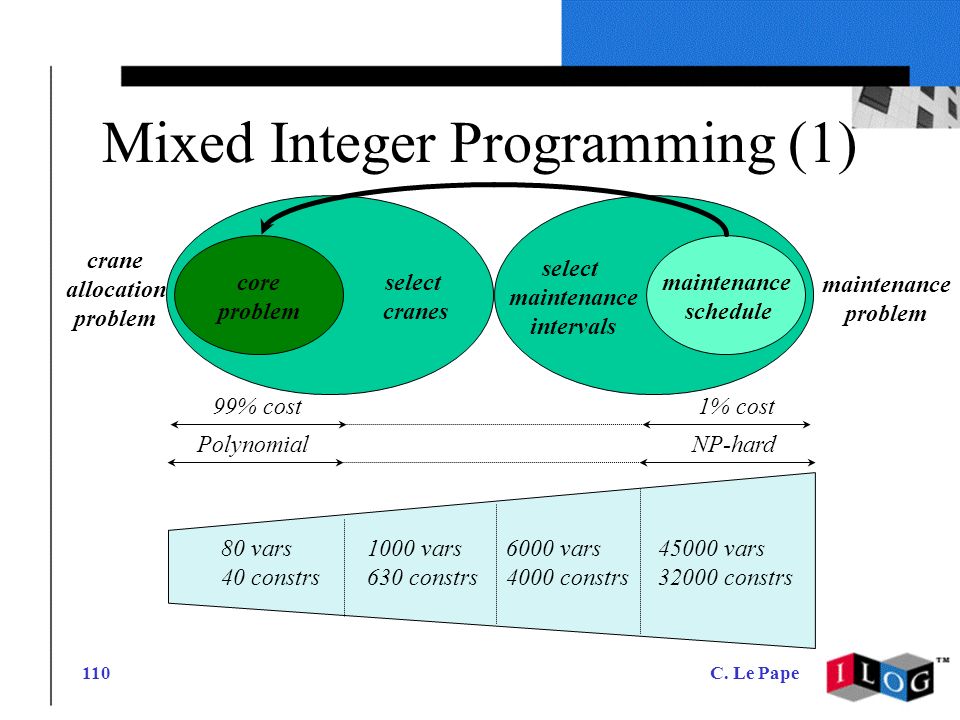 Mixed Integer Programming (1)

crane allocation problem

core problem

select cranes

select maintenance intervals

maintenance schedule

maintenance problem

99% cost

1% cost

Polynomial

NP-hard

80 vars
40 constrs

1000 vars
630 constrs

6000 vars
4000 constrs

45000 vars
32000 constrs

110

C. Le Pape

ILOG™